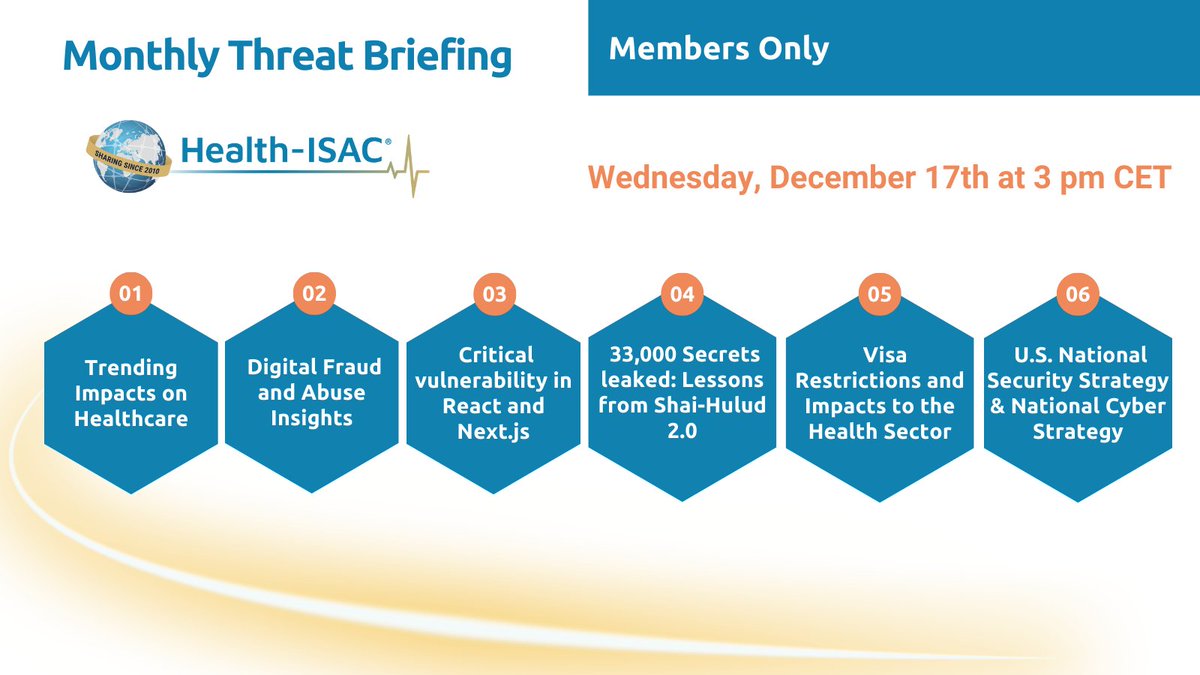 Monthly Threat Briefing

Members Only

SHARING SINCE 2010

Health-ISAC®

Wednesday, December 17th at 3 pm CET

01
Trending Impacts on Healthcare

02
Digital Fraud and Abuse Insights

03
Critical vulnerability in React and Next.js

04
33,000 Secrets leaked: Lessons from Shai-Hulud 2.0

05
Visa Restrictions and Impacts to the Health Sector

06
U.S. National Security Strategy & National Cyber Strategy